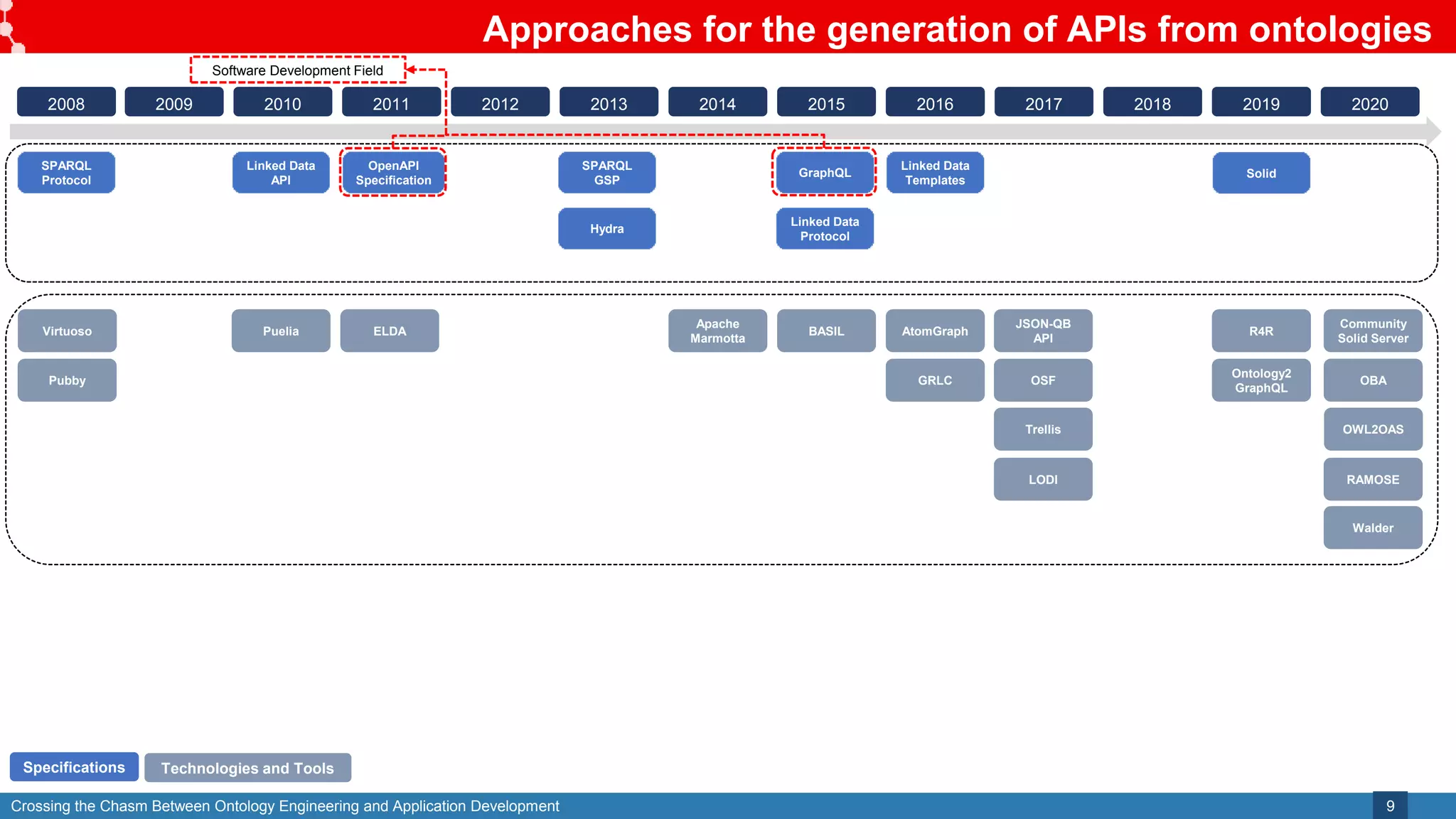 Approaches for the generation of APIs from ontologies

Software Development Field

2008 2009 2010 2011 2012 2013 2014 2015 2016 2017 2018 2019 2020

SPARQL Protocol

Linked Data API

OpenAPI Specification

SPARQL GSP

Hydra

GraphQL

Linked Data Protocol

Linked Data Templates

Solid

Virtuoso

Pubby

Puelia

ELDA

Apache Marmotta

BASIL

AtomGraph

GRLC

JSON-QB API

OSF

Trellis

LODI

R4R

Ontology2 GraphQL

Community Solid Server

OBA

OWL2OAS

RAMOSE

Walder

Specifications

Technologies and Tools

Crossing the Chasm Between Ontology Engineering and Application Development

9